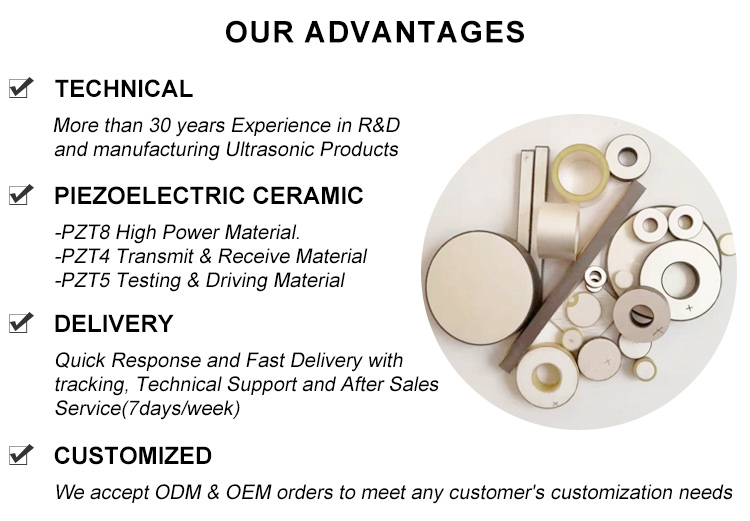 OUR ADVANTAGES

TECHNICAL

More than 30 years Experience in R&D and manufacturing Ultrasonic Products

PIEZOELECTRIC CERAMIC

-PZT8 High Power Material.
-PZT4 Transmit & Receive Material
-PZT5 Testing & Driving Material

DELIVERY

Quick Response and Fast Delivery with tracking, Technical Support and After Sales Service(7days/week)

CUSTOMIZED

We accept ODM & OEM orders to meet any customer's customization needs